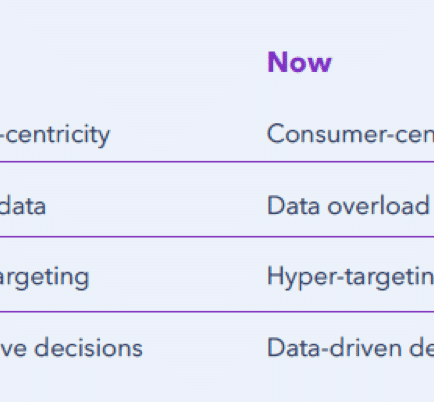 |  | Now |
|---|---|
| -centricity | Consumer-cen |
| data | Data overload |
| argeting | Hyper-targetin |
| ve decisions | Data-driven de |